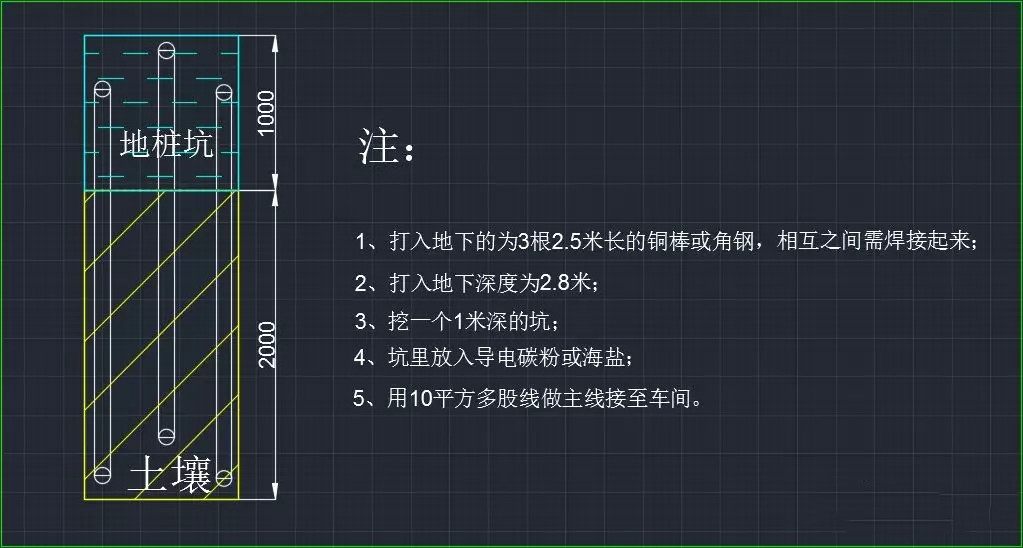 地桩坑

1000

2000

土壤

注：

1、打入地下的为3根2.5米长的铜棒或角钢，相互之间需焊接起来；

2、打入地下深度为2.8米；

3、挖一个1米深的坑；

4、坑里放入导电碳粉或海盐；

5、用10平方多股线做主线接至车间。